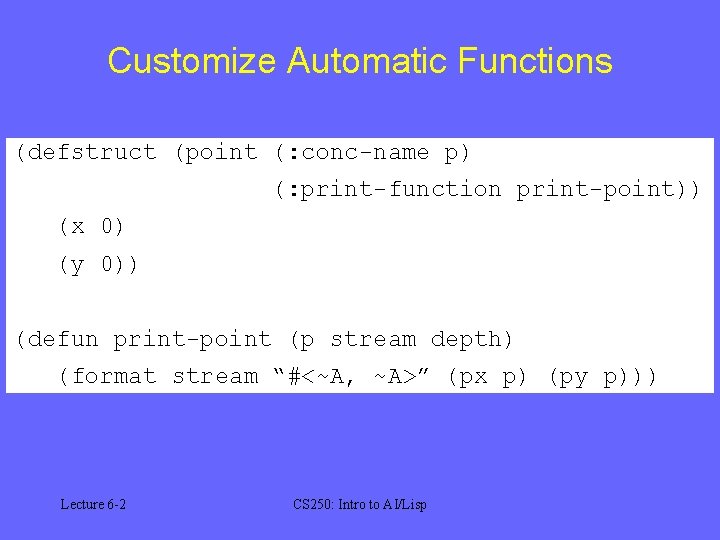 Customize Automatic Functions

(defstruct (point (:conc-name p)
                  (:print-function print-point))
   (x 0)
   (y 0))

(defun print-point (p stream depth)
   (format stream “#<~A, ~A>” (px p) (py p)))

Lecture 6-2

CS250: Intro to AI/Lisp